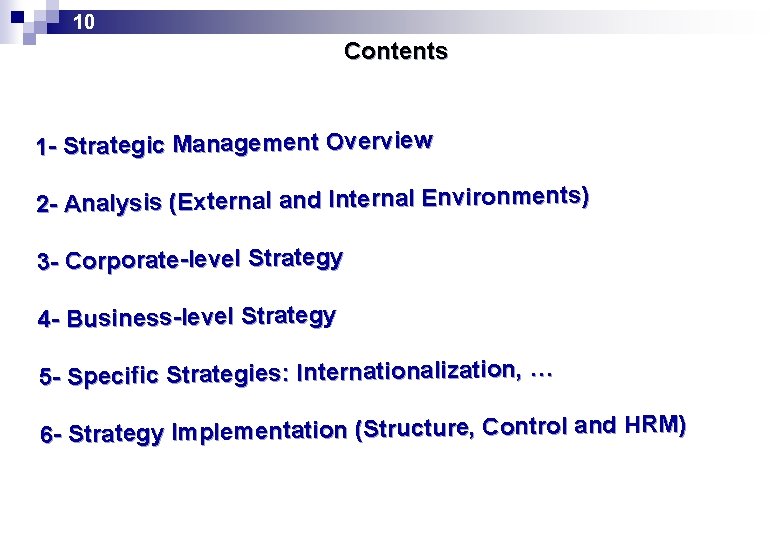 10

Contents

1- Strategic Management Overview

2- Analysis (External and Internal Environments)

3- Corporate-level Strategy

4- Business-level Strategy

5- Specific Strategies: Internationalization, …

6- Strategy Implementation (Structure, Control and HRM)